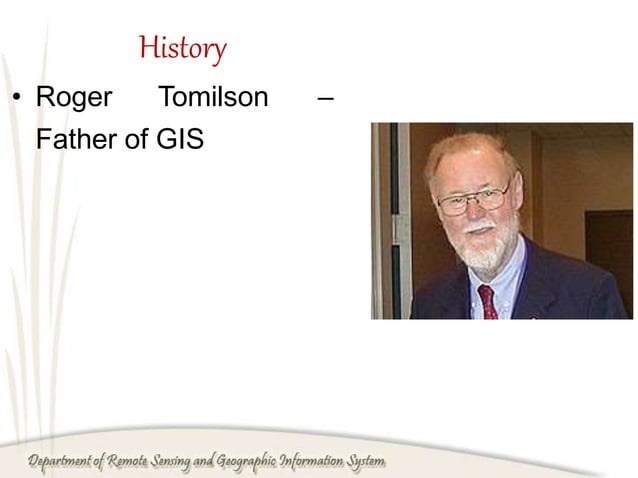 History

• Roger Tomilson – Father of GIS

Department of Remote Sensing and Geographic Information System